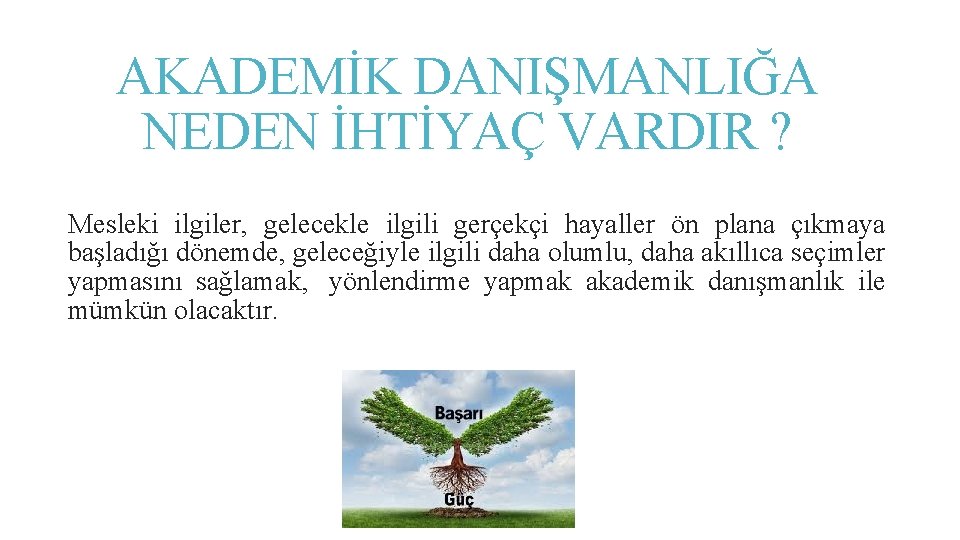 AKADEMİK DANIŞMANLIĞA NEDEN İHTİYAÇ VARDIR ?

Mesleki ilgiler, gelecekle ilgili gerçekçi hayaller ön plana çıkmaya başladığı dönemde, geleceğiyle ilgili daha olumlu, daha akıllıca seçimler yapmasını sağlamak, yönlendirme yapmak akademik danışmanlık ile mümkün olacaktır.

Başarı

Güç